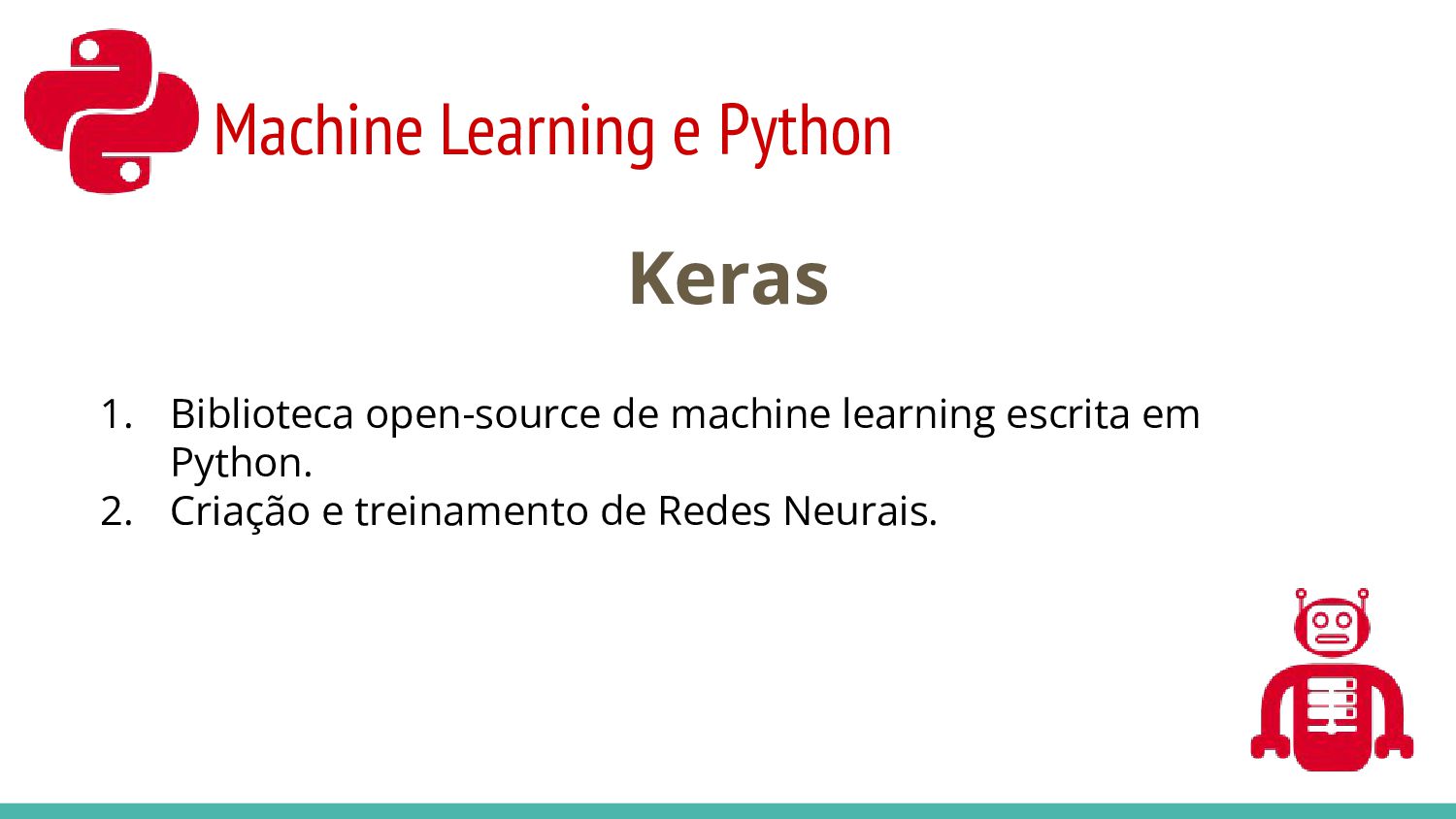 Machine Learning e Python

Keras

1. Biblioteca open-source de machine learning escrita em Python.
2. Criação e treinamento de Redes Neurais.